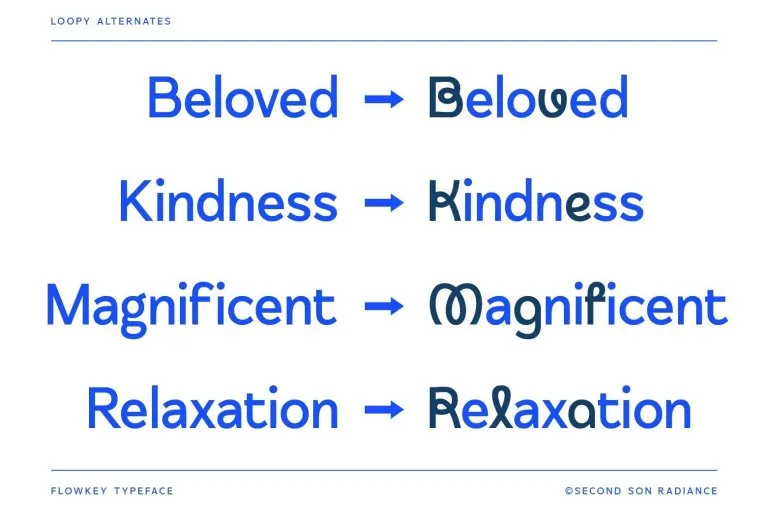 LOOPY ALTERNATES

Beloved → Beloved

Kindness → Kindness

Magnificent → Magnificent

Relaxation → Relaxation

FLOWKEY TYPEFACE

©SECOND SON RADIANCE